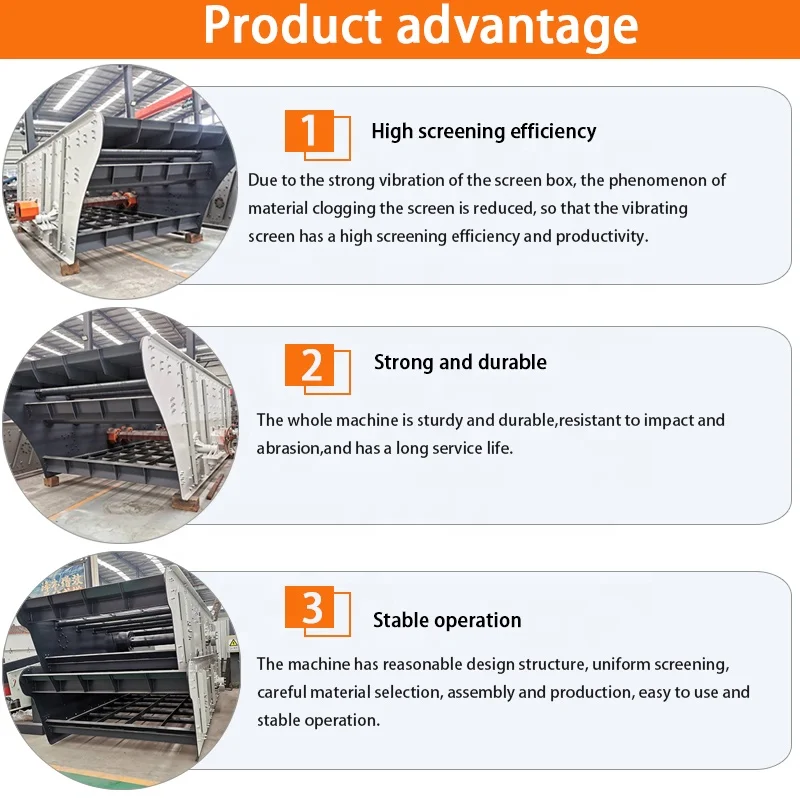 Product advantage

1 High screening efficiency

Due to the strong vibration of the screen box, the phenomenon of material clogging the screen is reduced, so that the vibrating screen has a high screening efficiency and productivity.

2 Strong and durable

The whole machine is sturdy and durable,resistant to impact and abrasion,and has a long service life.

3 Stable operation

The machine has reasonable design structure, uniform screening, careful material selection, assembly and production, easy to use and stable operation.